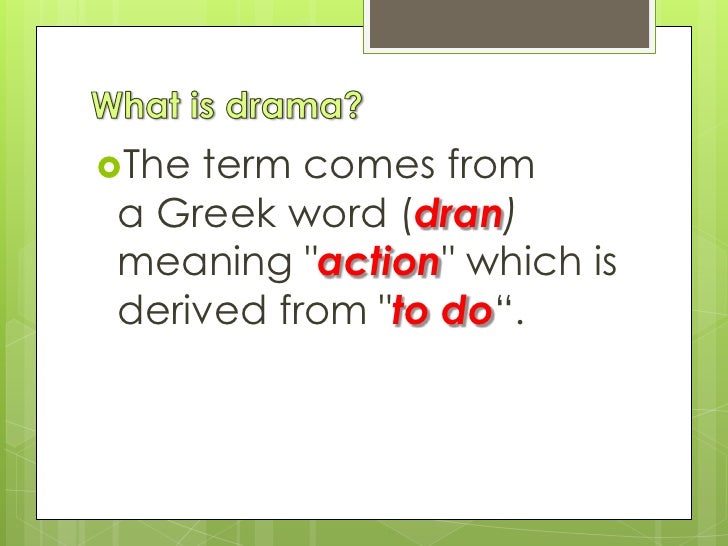 What is drama?

The term comes from a Greek word (dran) meaning "action" which is derived from "to do“.